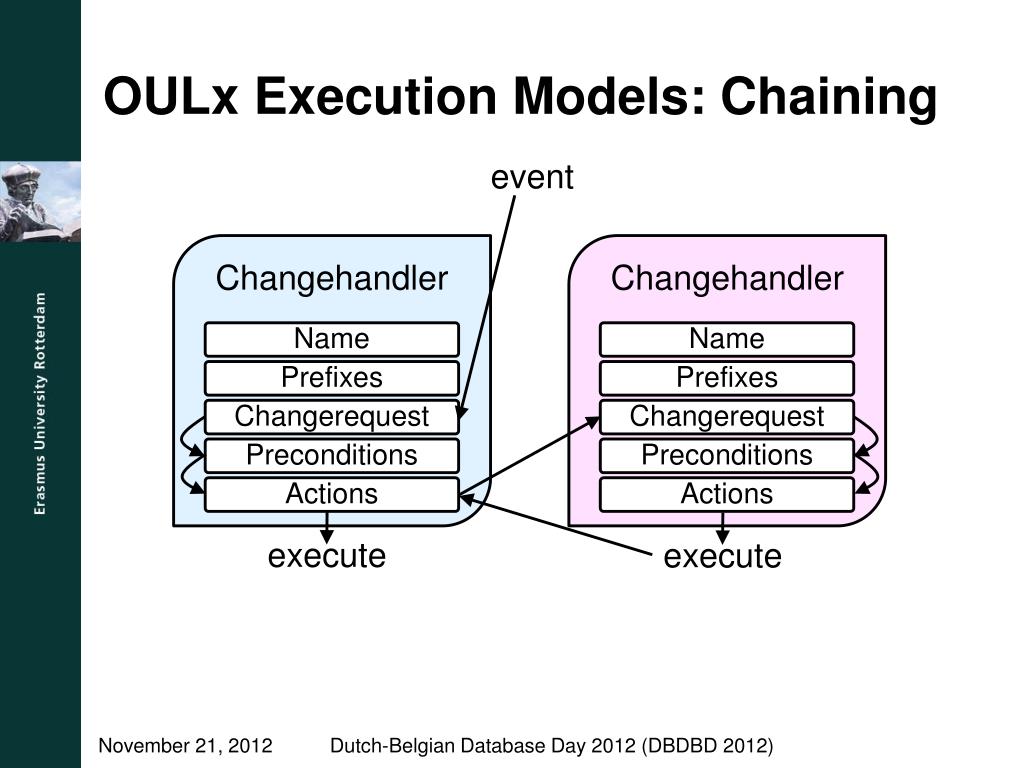 Erasmus University Rotterdam

OULx Execution Models: Chaining

event

Changehandler

Name

Prefixes

Changerequest

Preconditions

Actions

execute

Changehandler

Name

Prefixes

Changerequest

Preconditions

Actions

execute

November 21, 2012 Dutch-Belgian Database Day 2012 (DBDBD 2012)